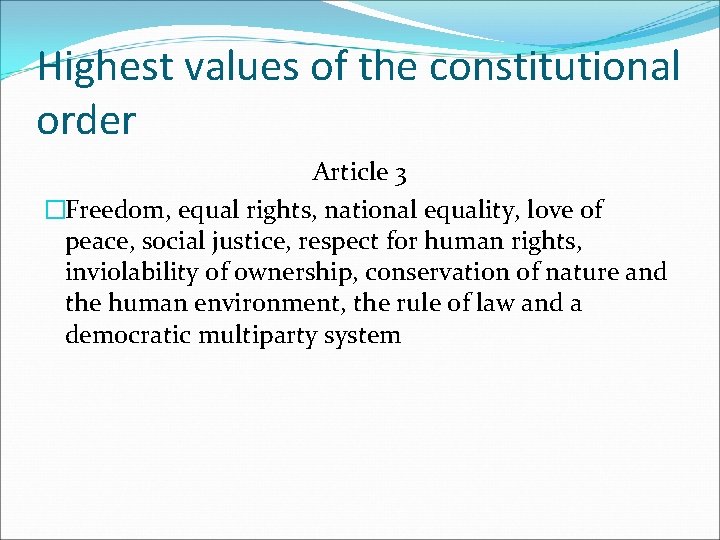 Highest values of the constitutional order

Article 3

Freedom, equal rights, national equality, love of peace, social justice, respect for human rights, inviolability of ownership, conservation of nature and the human environment, the rule of law and a democratic multiparty system